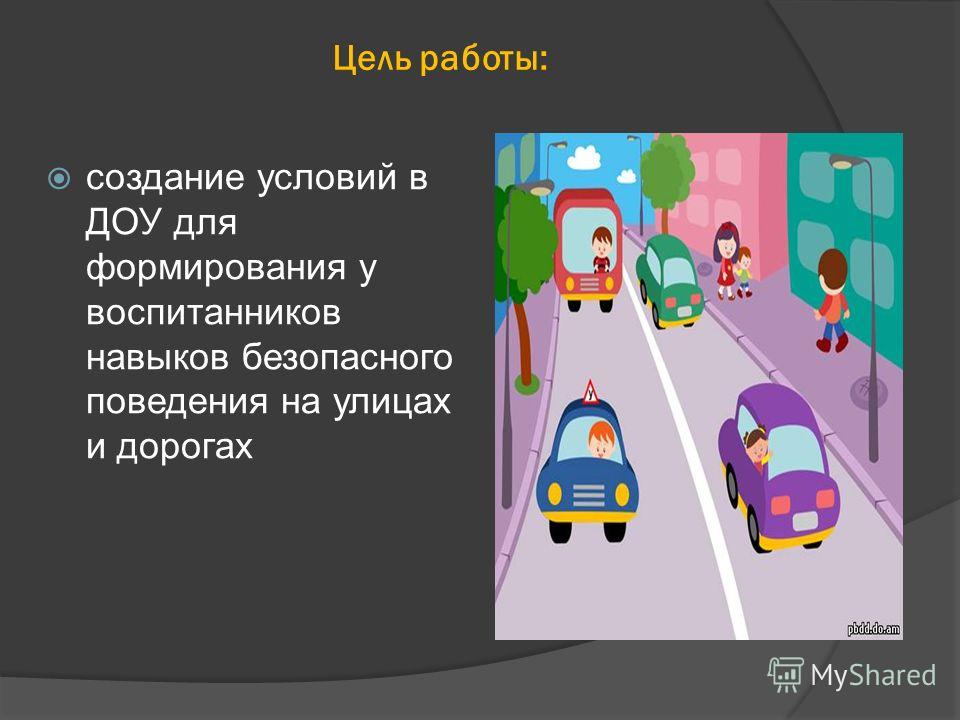 Цель работы:

создание условий в ДОУ для формирования у воспитанников навыков безопасного поведения на улицах и дорогах

У

pbdd.do.am

MyShared